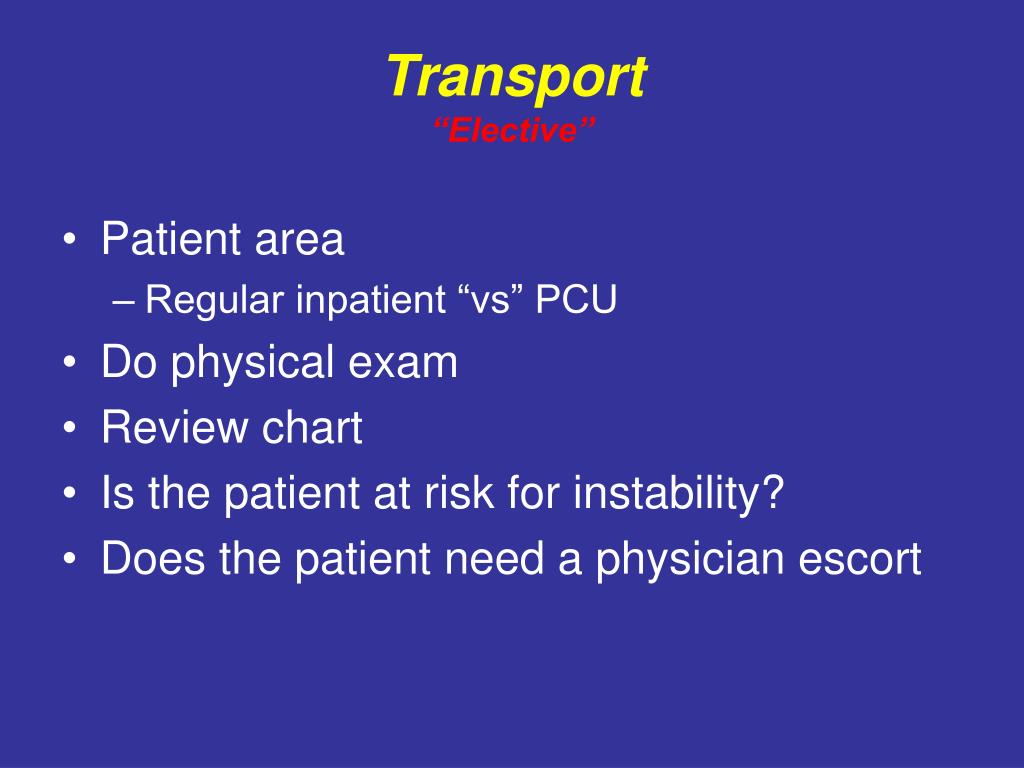 Transport
“Elective”

• Patient area
– Regular inpatient “vs” PCU
• Do physical exam
• Review chart
• Is the patient at risk for instability?
• Does the patient need a physician escort